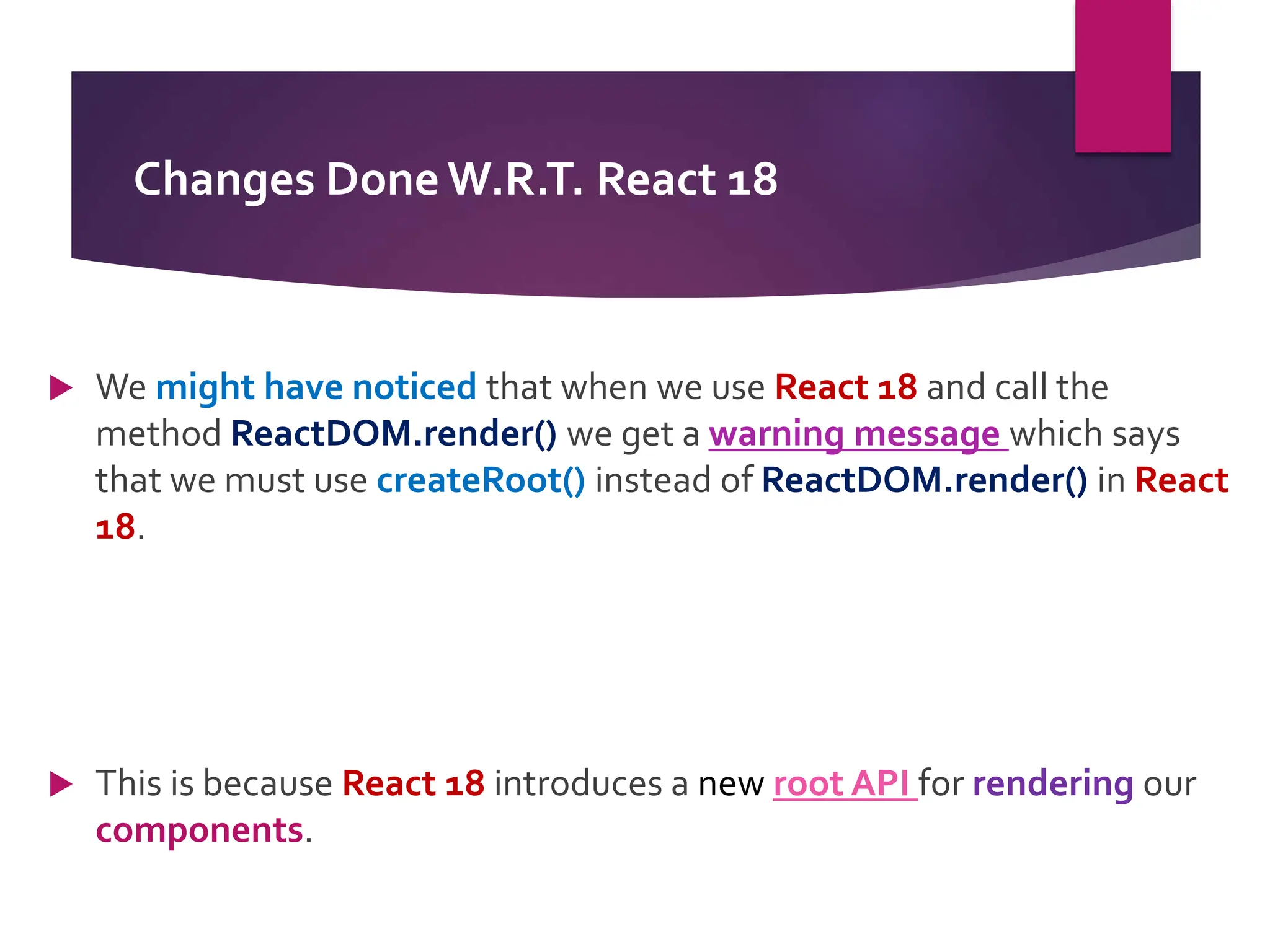 Changes Done W.R.T. React 18

We might have noticed that when we use React 18 and call the method ReactDOM.render() we get a warning message which says that we must use createRoot() instead of ReactDOM.render() in React 18.

This is because React 18 introduces a new root API for rendering our components.